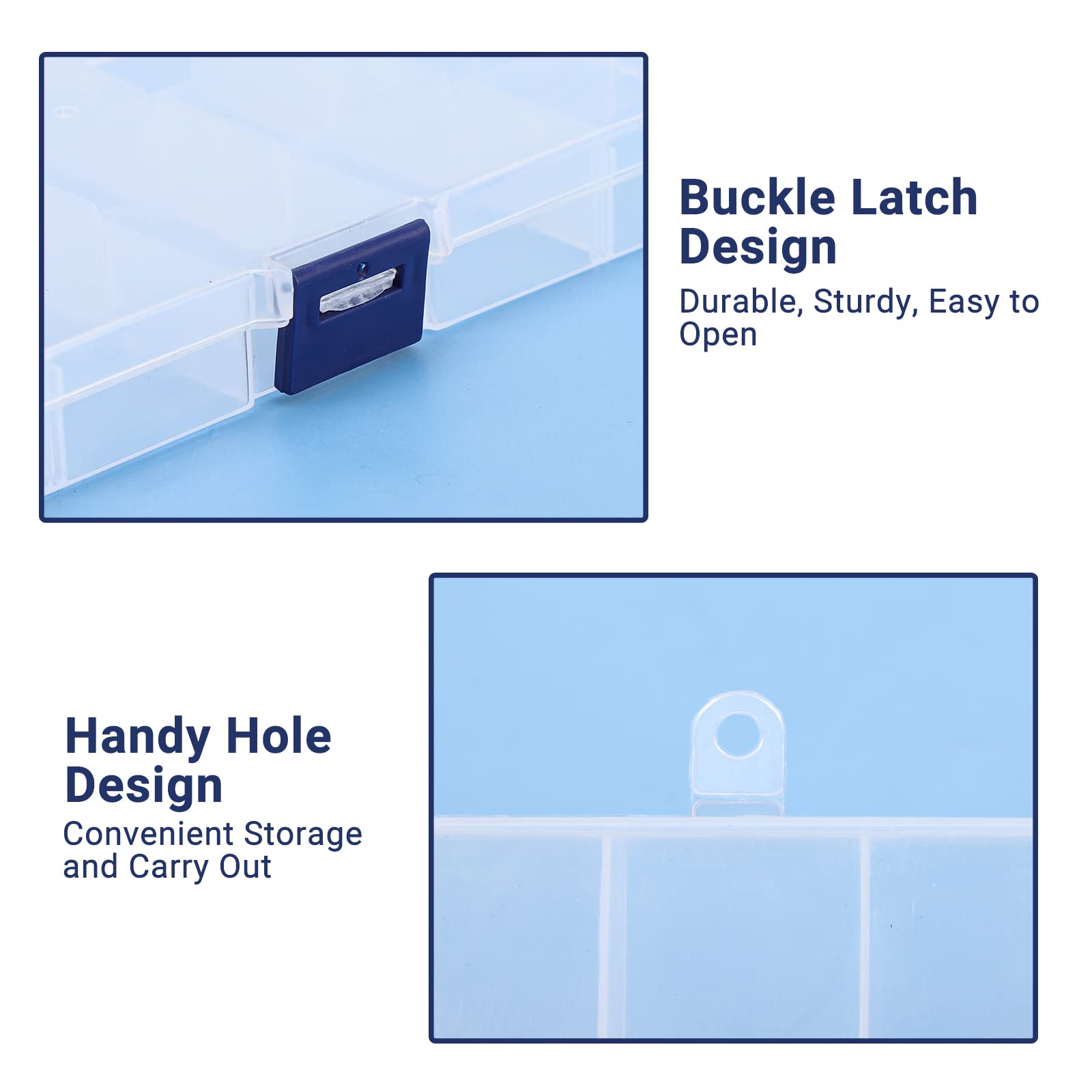 Buckle Latch Design

Durable, Sturdy, Easy to Open

Handy Hole Design

Convenient Storage and Carry Out